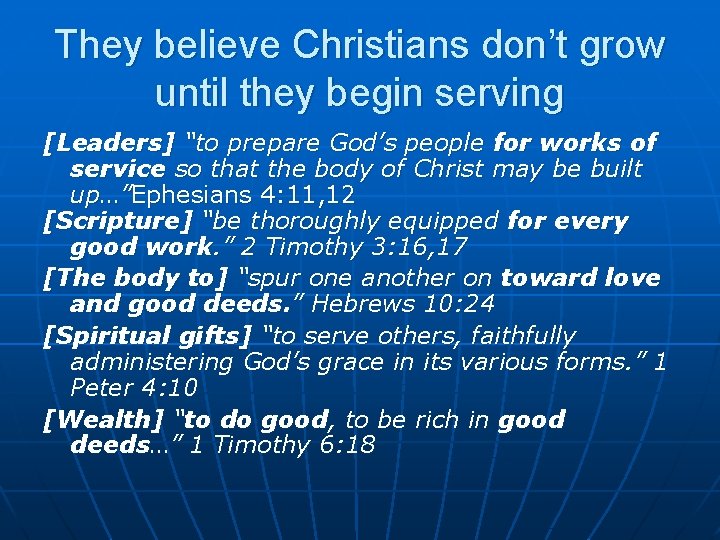 They believe Christians don't grow until they begin serving

[Leaders] "to prepare God's people for works of service so that the body of Christ may be built up..."Ephesians 4:11,12

[Scripture] "be thoroughly equipped for every good work." 2 Timothy 3:16,17

[The body to] "spur one another on toward love and good deeds." Hebrews 10:24

[Spiritual gifts] "to serve others, faithfully administering God's grace in its various forms." 1 Peter 4:10

[Wealth] "to do good, to be rich in good deeds..." 1 Timothy 6:18